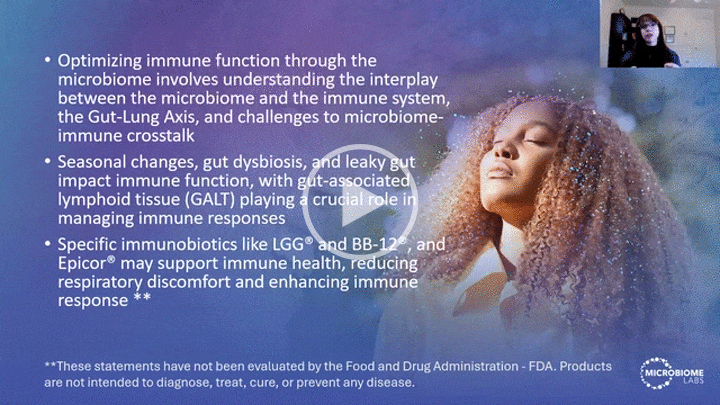 • Optimizing immune function through the microbiome involves understanding the interplay between the microbiome and the immune system, the Gut-Lung Axis, and challenges to microbiome-immune crosstalk

• Seasonal changes, gut dysbiosis, and leaky gut impact immune function, with gut-associated lymphoid tissue (GALT) playing a crucial role in managing immune responses

• Specific immunobiotics like LGG® and BB-12®, and Epicor® may support immune health, reducing respiratory discomfort and enhancing immune response **

**These statements have not been evaluated by the Food and Drug Administration - FDA. Products are not intended to diagnose, treat, cure, or prevent any disease.

MICROBIOME LABS